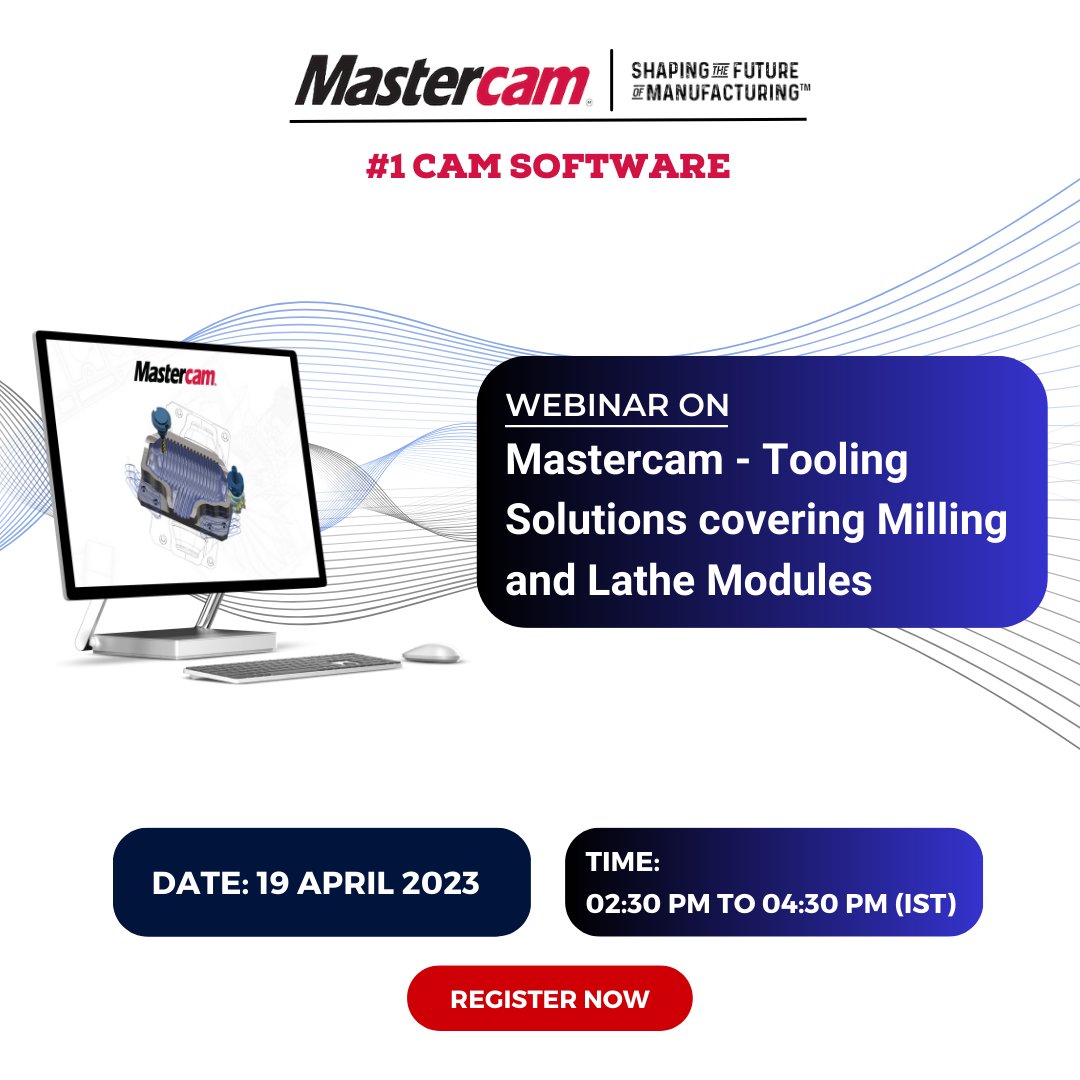 Mastercam

SHAPING THE FUTURE OF MANUFACTURING™

#1 CAM SOFTWARE

Mastercam

WEBINAR ON

Mastercam - Tooling Solutions covering Milling and Lathe Modules

DATE: 19 APRIL 2023

TIME:
02:30 PM TO 04:30 PM (IST)

REGISTER NOW